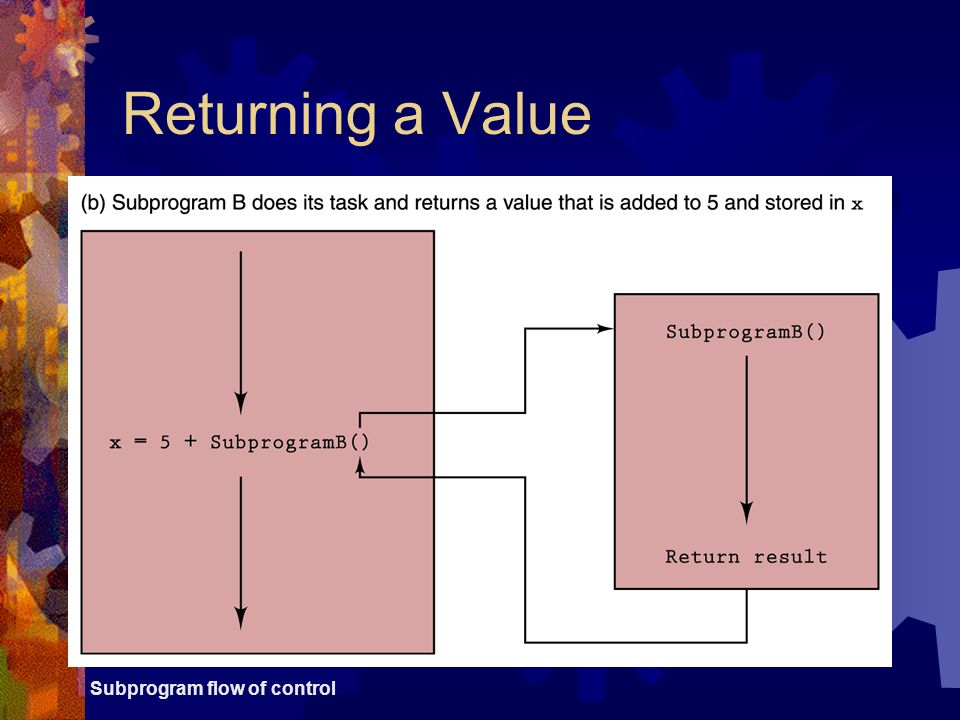 Returning a Value

(b) Subprogram B does its task and returns a value that is added to 5 and stored in x

x = 5 + SubprogramB()

SubprogramB()

Return result

Subprogram flow of control